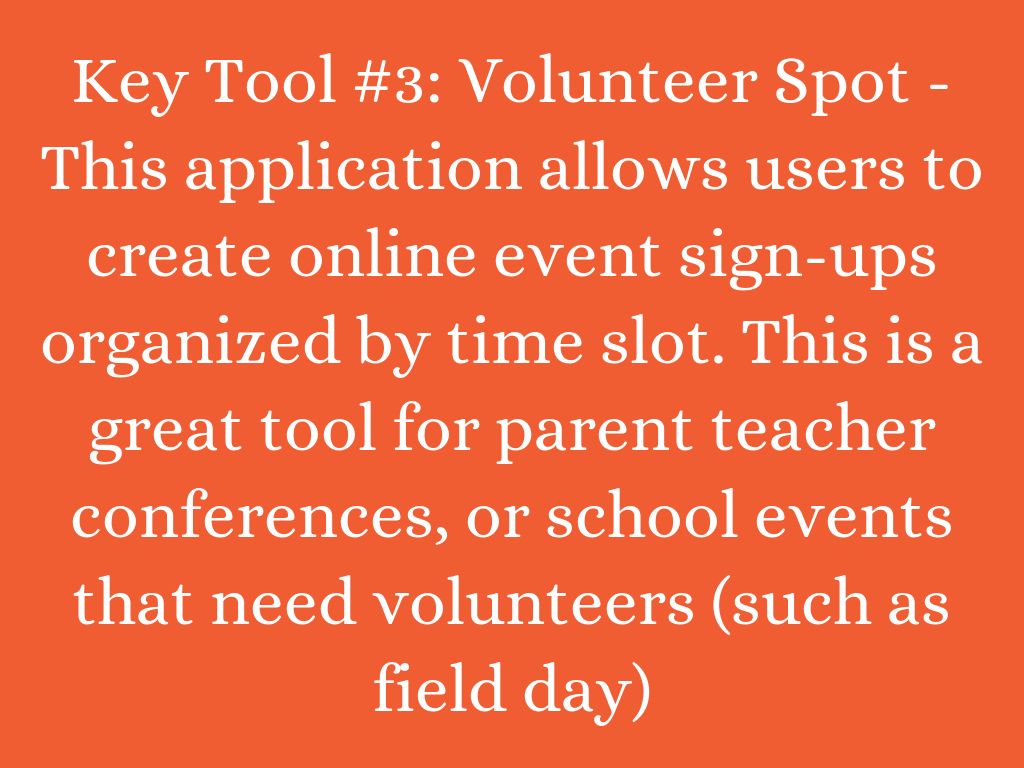 Key Tool #3: Volunteer Spot - This application allows users to create online event sign-ups organized by time slot. This is a great tool for parent teacher conferences, or school events that need volunteers (such as field day)